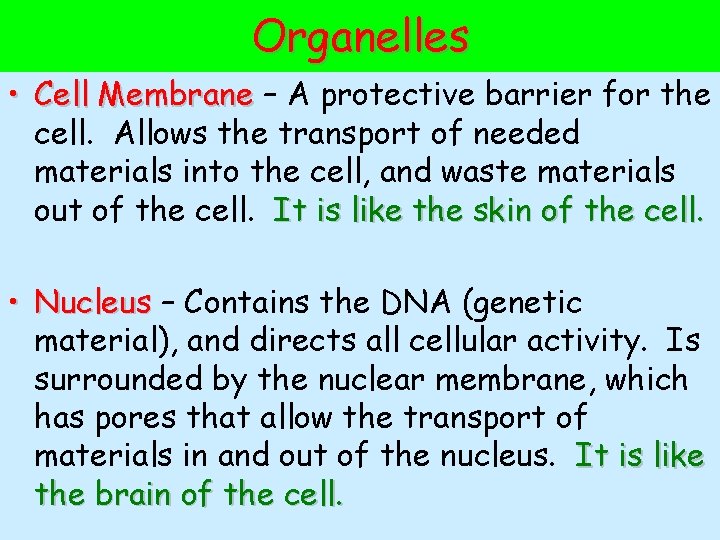 Organelles

• Cell Membrane – A protective barrier for the cell. Allows the transport of needed materials into the cell, and waste materials out of the cell. It is like the skin of the cell.

• Nucleus – Contains the DNA (genetic material), and directs all cellular activity. Is surrounded by the nuclear membrane, which has pores that allow the transport of materials in and out of the nucleus. It is like the brain of the cell.